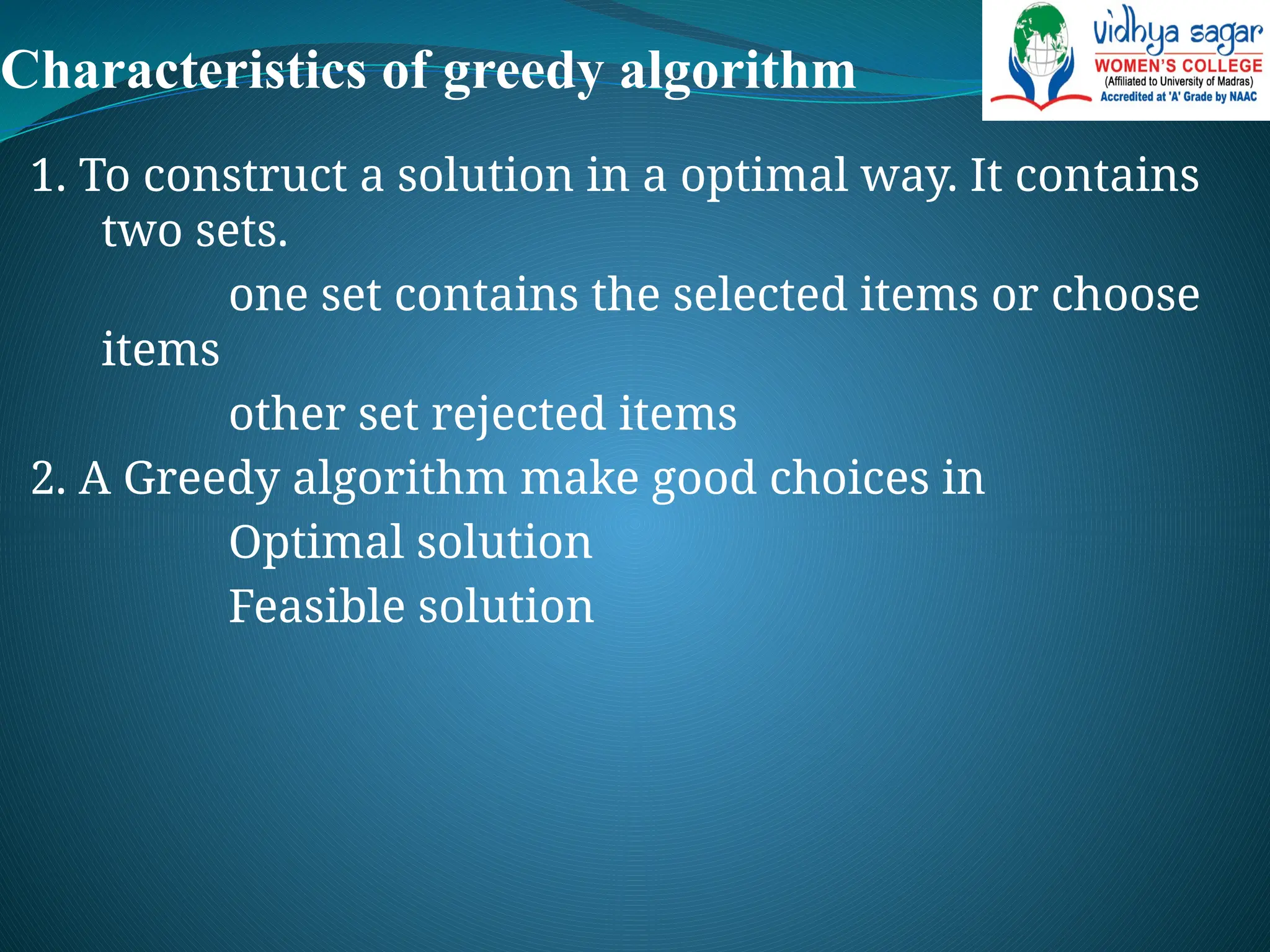 Characteristics of greedy algorithm

vidhya sagar
WOMEN'S COLLEGE
(Affiliated to University of Madras)
Accredited at 'A' Grade by NAAC

1. To construct a solution in a optimal way. It contains two sets.

one set contains the selected items or choose items

other set rejected items

2. A Greedy algorithm make good choices in

Optimal solution

Feasible solution